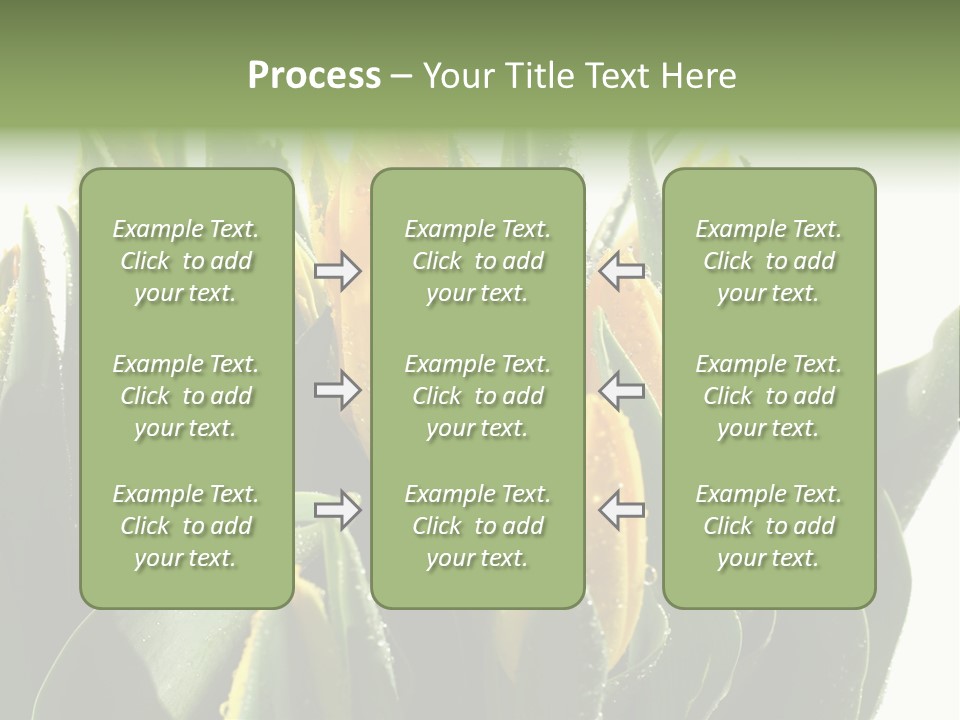 Process – Your Title Text Here

Example Text. Click to add your text.

Example Text. Click to add your text.

Example Text. Click to add your text.

Example Text. Click to add your text.

Example Text. Click to add your text.

Example Text. Click to add your text.

Example Text. Click to add your text.

Example Text. Click to add your text.

Example Text. Click to add your text.